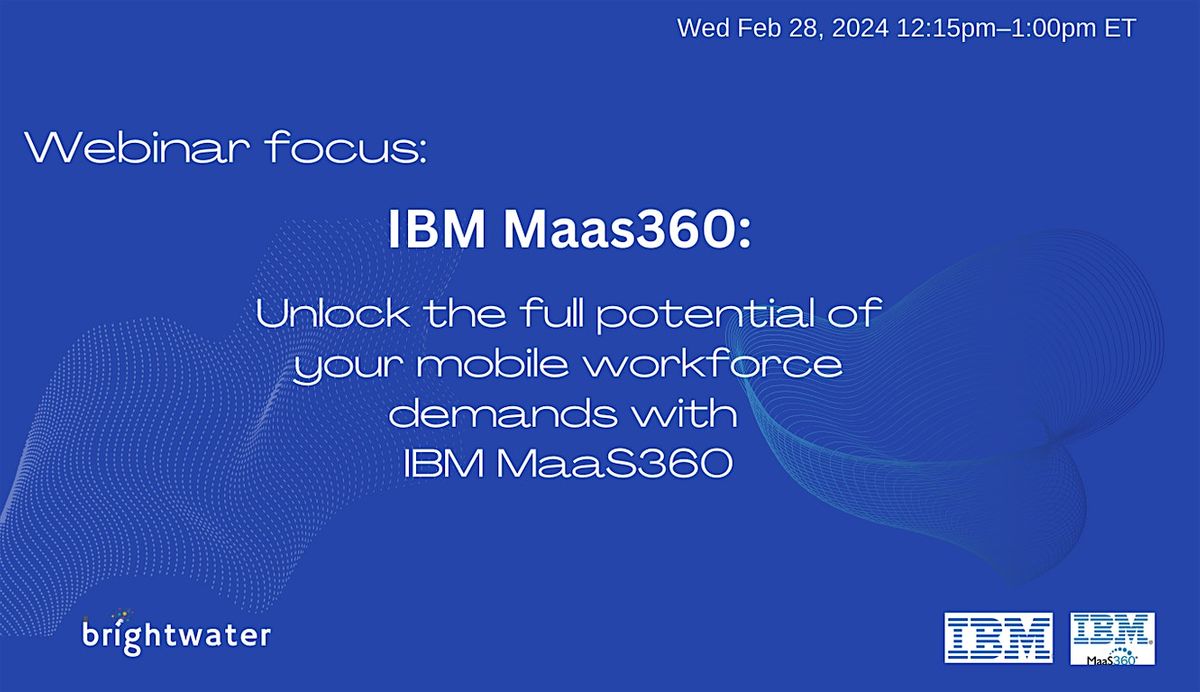 Wed Feb 28, 2024 12:15pm–1:00pm ET

Webinar focus:

IBM Maas360:

Unlock the full potential of your mobile workforce demands with IBM MaaS360

brightwater

IBM

IBM
MaaS360